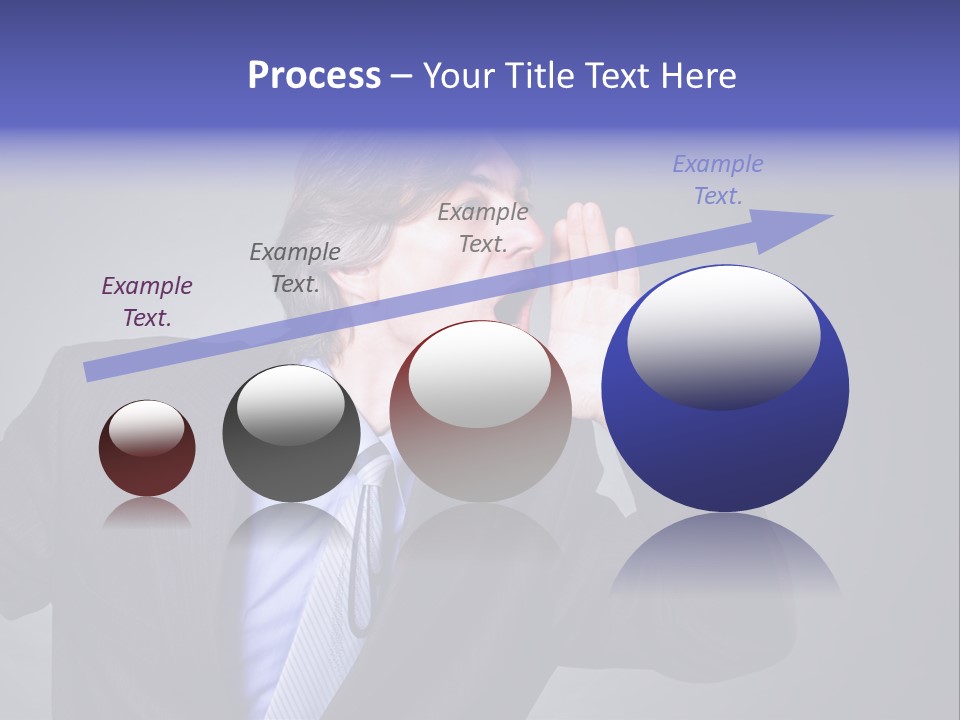 Process – Your Title Text Here

Example Text.

Example Text.

Example Text.

Example Text.